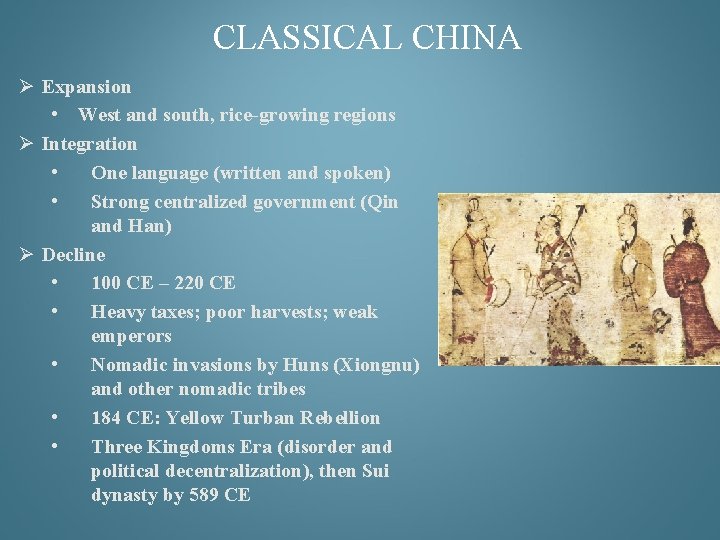 CLASSICAL CHINA

➢ Expansion
• West and south, rice-growing regions
➢ Integration
• One language (written and spoken)
• Strong centralized government (Qin and Han)
➢ Decline
• 100 CE – 220 CE
• Heavy taxes; poor harvests; weak emperors
• Nomadic invasions by Huns (Xiongnu) and other nomadic tribes
• 184 CE: Yellow Turban Rebellion
• Three Kingdoms Era (disorder and political decentralization), then Sui dynasty by 589 CE